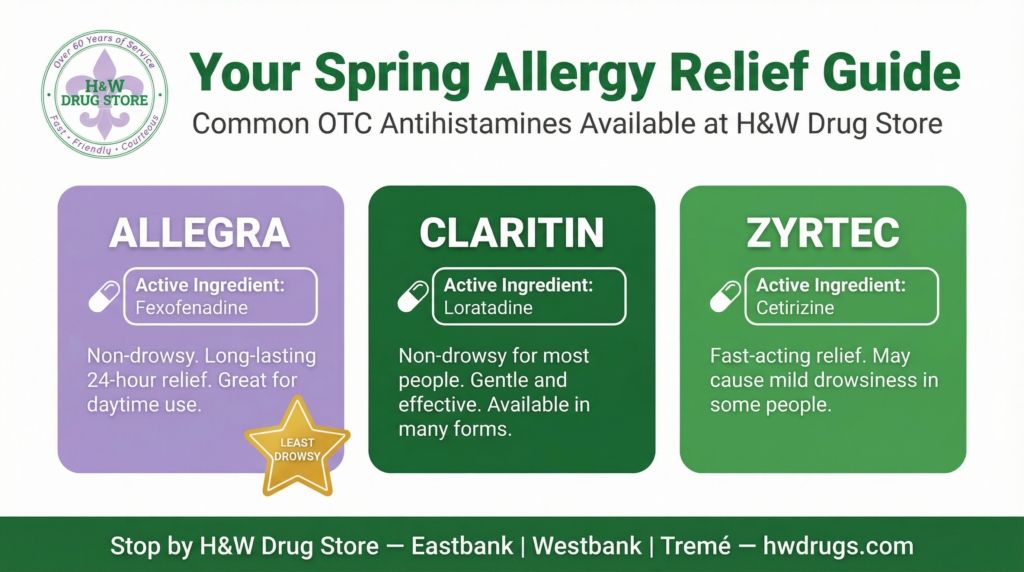 Over 60 Years of Service
H&W DRUG STORE
Fast • Friendly • Courteous

Your Spring Allergy Relief Guide
Common OTC Antihistamines Available at H&W Drug Store

ALLEGRA
Active Ingredient: Fexofenadine
Non-drowsy. Long-lasting 24-hour relief. Great for daytime use.
LEAST DROWSY

CLARITIN
Active Ingredient: Loratadine
Non-drowsy for most people. Gentle and effective. Available in many forms.

ZYRTEC
Active Ingredient: Cetirizine
Fast-acting relief. May cause mild drowsiness in some people.

Stop by H&W Drug Store — Eastbank | Westbank | Tremé — hwdrugs.com